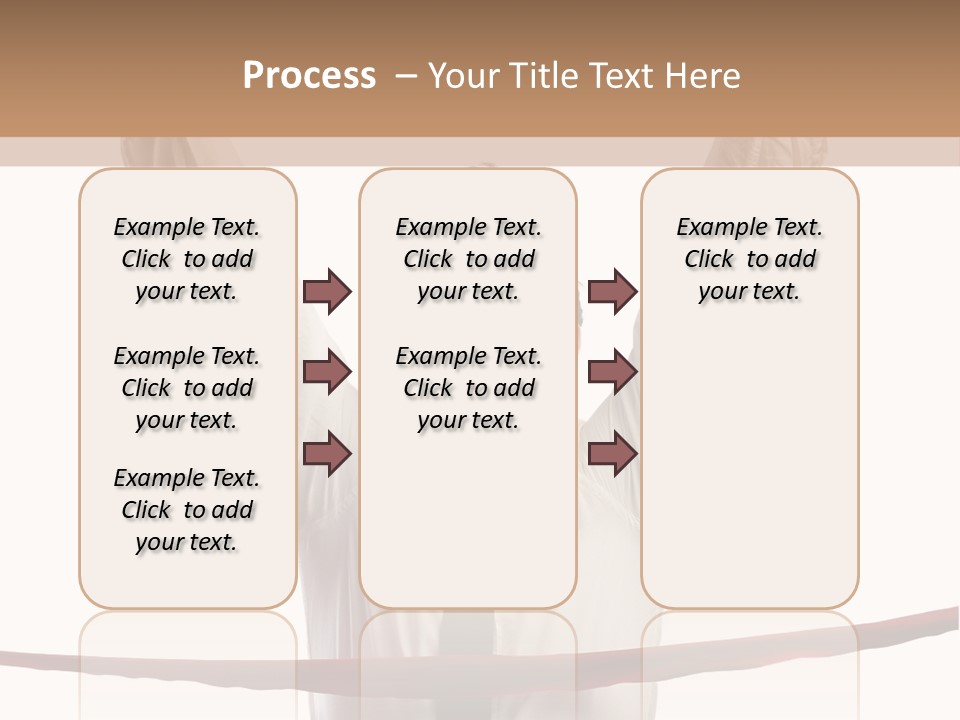 Process – Your Title Text Here

Example Text. Click to add your text.

Example Text. Click to add your text.

Example Text. Click to add your text.

Example Text. Click to add your text.

Example Text. Click to add your text.

Example Text. Click to add your text.